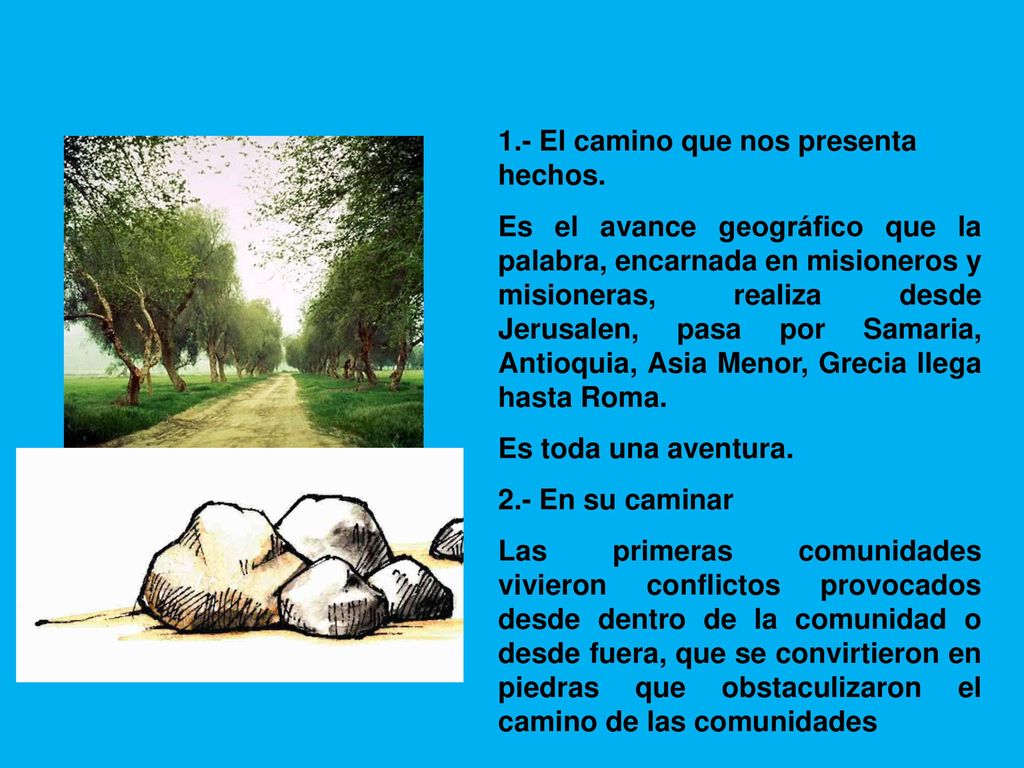 1.- El camino que nos presenta hechos.

Es el avance geográfico que la palabra, encarnada en misioneros y misioneras, realiza desde Jerusalen, pasa por Samaria, Antioquia, Asia Menor, Grecia llega hasta Roma.

Es toda una aventura.

2.- En su caminar

Las primeras comunidades vivieron conflictos provocados desde dentro de la comunidad o desde fuera, que se convirtieron en piedras que obstaculizaron el camino de las comunidades